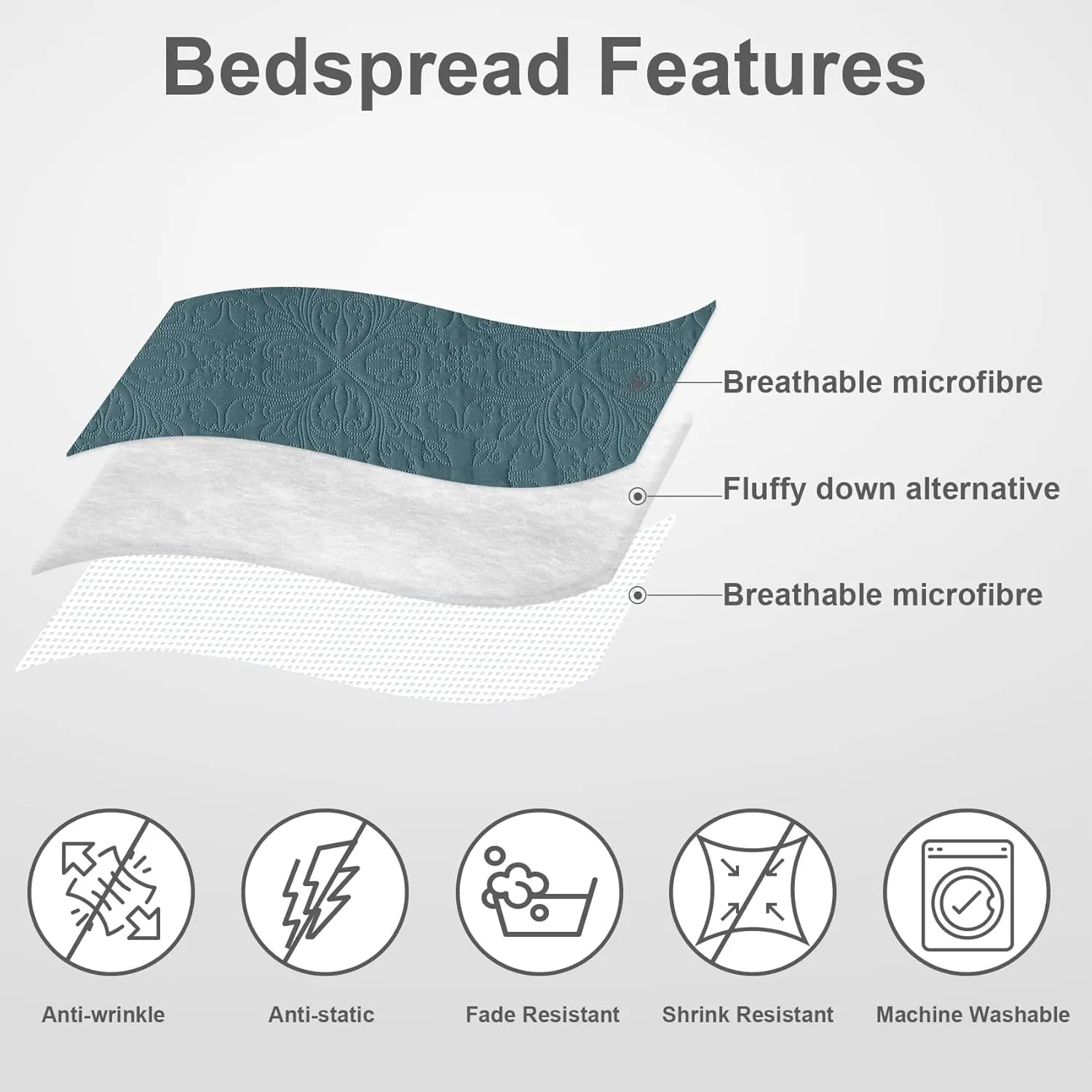 Bedspread Features

Breathable microfibre

Fluffy down alternative

Breathable microfibre

Anti-wrinkle

Anti-static

Fade Resistant

Shrink Resistant

Machine Washable